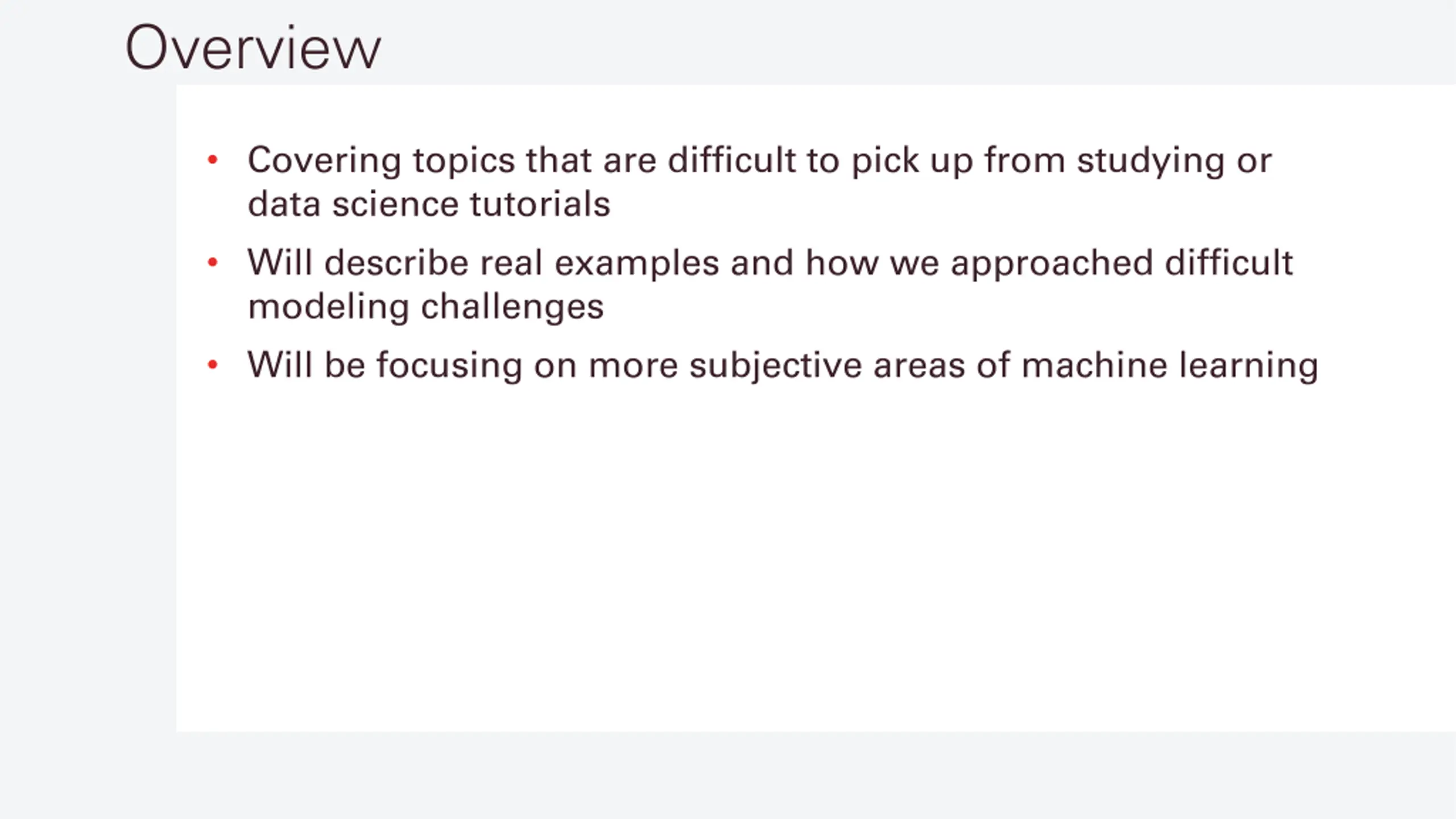 Overview

• Covering topics that are difficult to pick up from studying or data science tutorials
• Will describe real examples and how we approached difficult modeling challenges
• Will be focusing on more subjective areas of machine learning